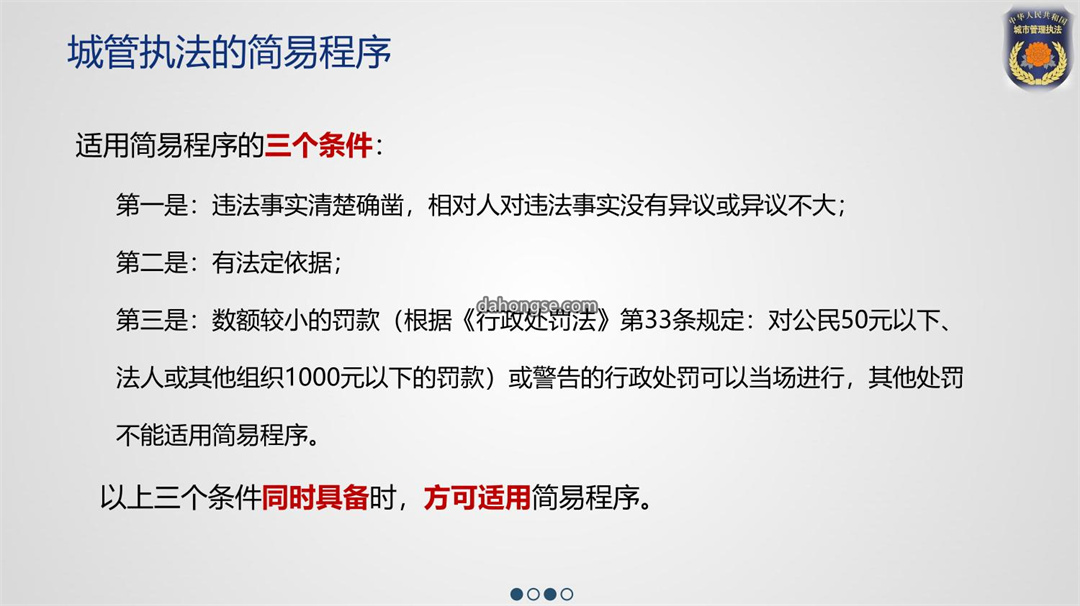 城管执法的简易程序

中华人民共和国
城市管理执法

适用简易程序的三个条件：

第一是：违法事实清楚确凿，相对人对违法事实没有异议或异议不大；

第二是：有法定依据；

dahongse.com

第三是：数额较小的罚款（根据《行政处罚法》第33条规定：对公民50元以下、法人或其他组织1000元以下的罚款）或警告的行政处罚可以当场进行，其他处罚不能适用简易程序。

以上三个条件同时具备时，方可适用简易程序。